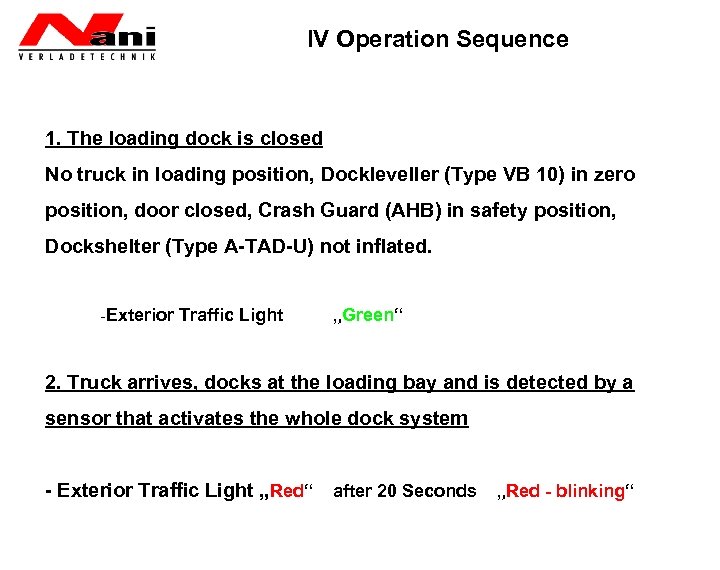 Nani
VERLADETECHNIK

IV Operation Sequence

1. The loading dock is closed
No truck in loading position, Dockleveller (Type VB 10) in zero position, door closed, Crash Guard (AHB) in safety position, Dockshelter (Type A-TAD-U) not inflated.

-Exterior Traffic Light „Green“

2. Truck arrives, docks at the loading bay and is detected by a sensor that activates the whole dock system

- Exterior Traffic Light „Red“ after 20 Seconds „Red - blinking“